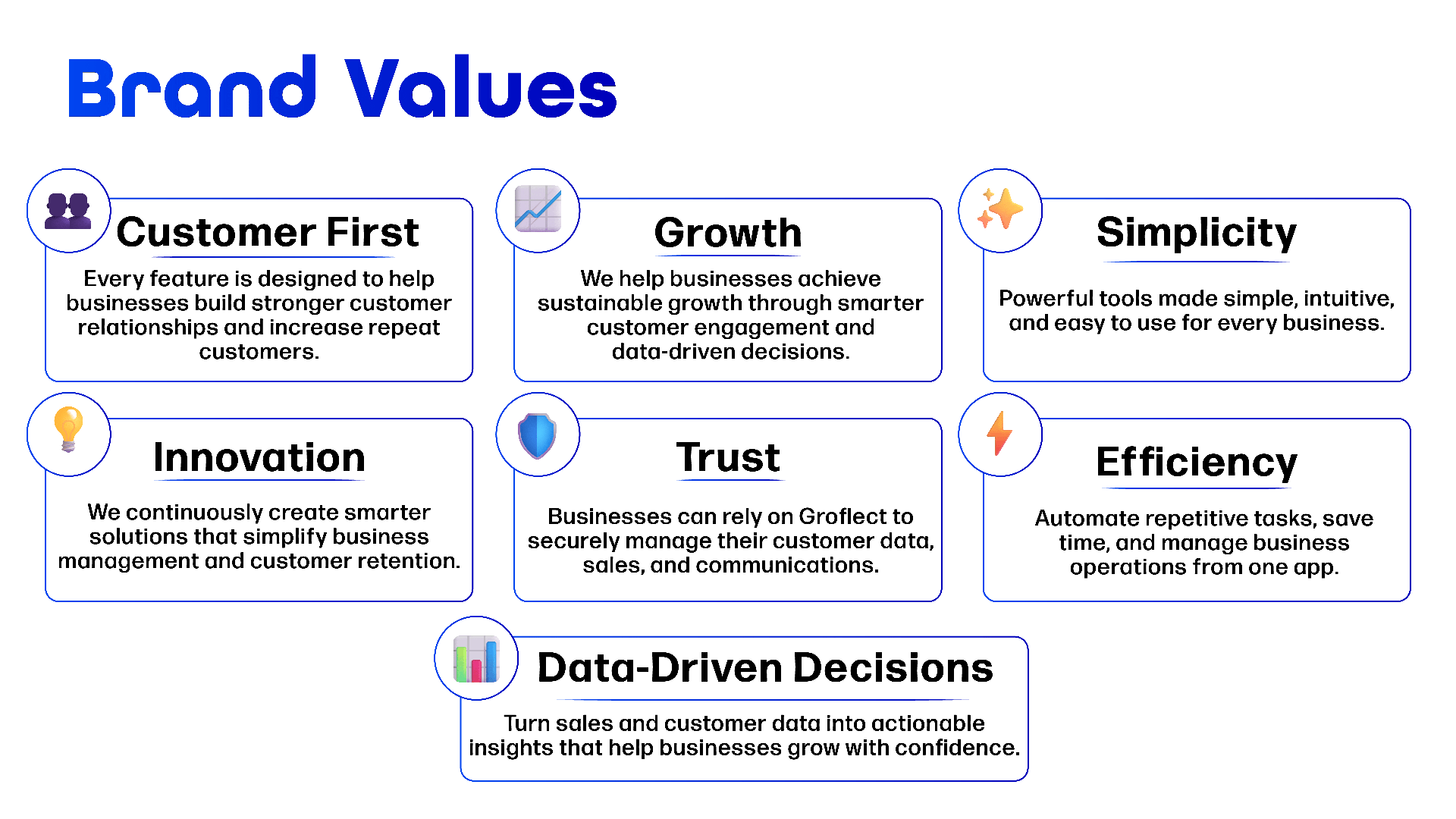 Brand Values

Customer First

Every feature is designed to help businesses build stronger customer relationships and increase repeat customers.

Growth

We help businesses achieve sustainable growth through smarter customer engagement and data-driven decisions.

Simplicity

Powerful tools made simple, intuitive, and easy to use for every business.

Innovation

We continuously create smarter solutions that simplify business management and customer retention.

Trust

Businesses can rely on Groflect to securely manage their customer data, sales, and communications.

Efficiency

Automate repetitive tasks, save time, and manage business operations from one app.

Data-Driven Decisions

Turn sales and customer data into actionable insights that help businesses grow with confidence.